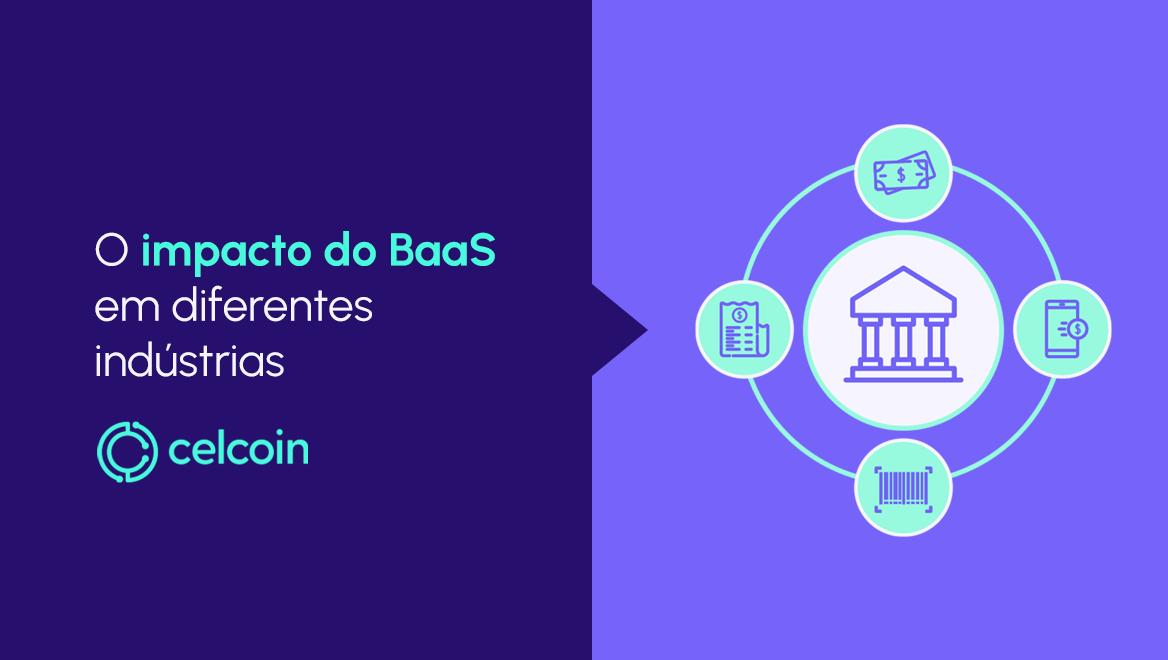 O impacto do BaaS em diferentes indústrias

celcoin